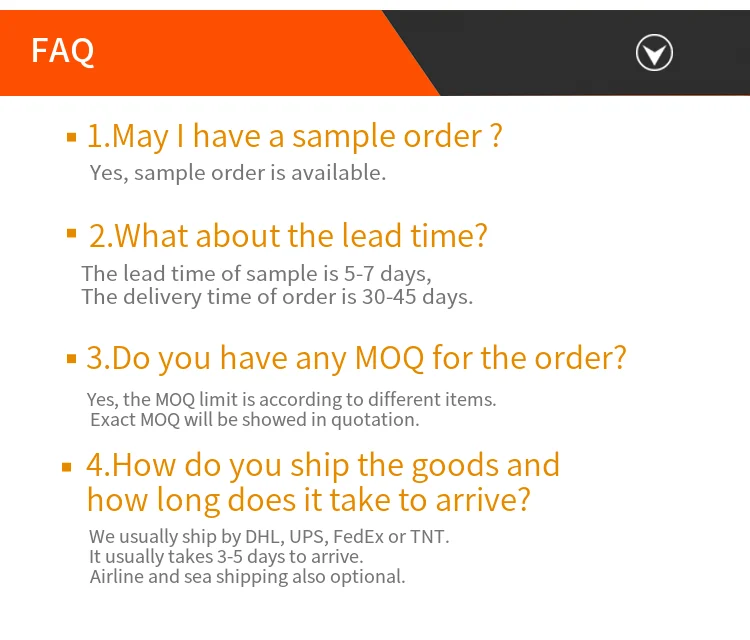 FAQ

1.May I have a sample order ?
Yes, sample order is available.

2.What about the lead time?
The lead time of sample is 5-7 days,
The delivery time of order is 30-45 days.

3.Do you have any MOQ for the order?
Yes, the MOQ limit is according to different items.
Exact MOQ will be showed in quotation.

4.How do you ship the goods and how long does it take to arrive?
We usually ship by DHL, UPS, FedEx or TNT.
It usually takes 3-5 days to arrive.
Airline and sea shipping also optional.